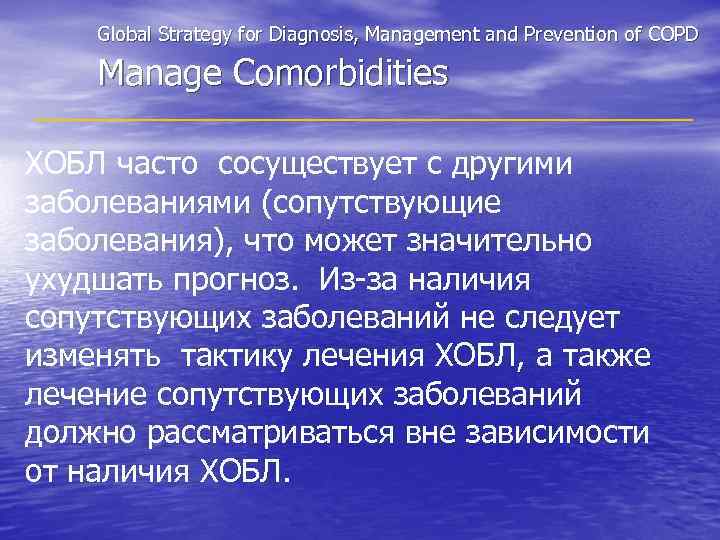 Global Strategy for Diagnosis, Management and Prevention of COPD

Manage Comorbidities

ХОБЛ часто сосуществует с другими заболеваниями (сопутствующие заболевания), что может значительно ухудшать прогноз. Из-за наличия сопутствующих заболеваний не следует изменять тактику лечения ХОБЛ, а также лечение сопутствующих заболеваний должно рассматриваться вне зависимости от наличия ХОБЛ.